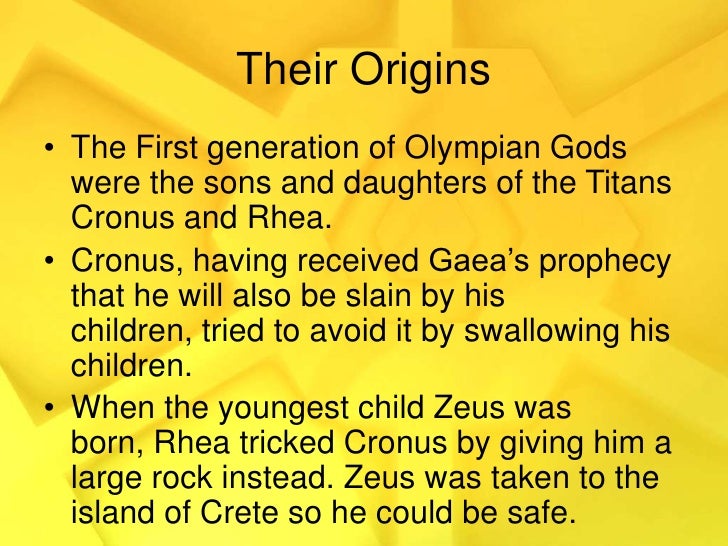 Their Origins

• The First generation of Olympian Gods were the sons and daughters of the Titans Cronus and Rhea.

• Cronus, having received Gaea's prophecy that he will also be slain by his children, tried to avoid it by swallowing his children.

• When the youngest child Zeus was born, Rhea tricked Cronus by giving him a large rock instead. Zeus was taken to the island of Crete so he could be safe.